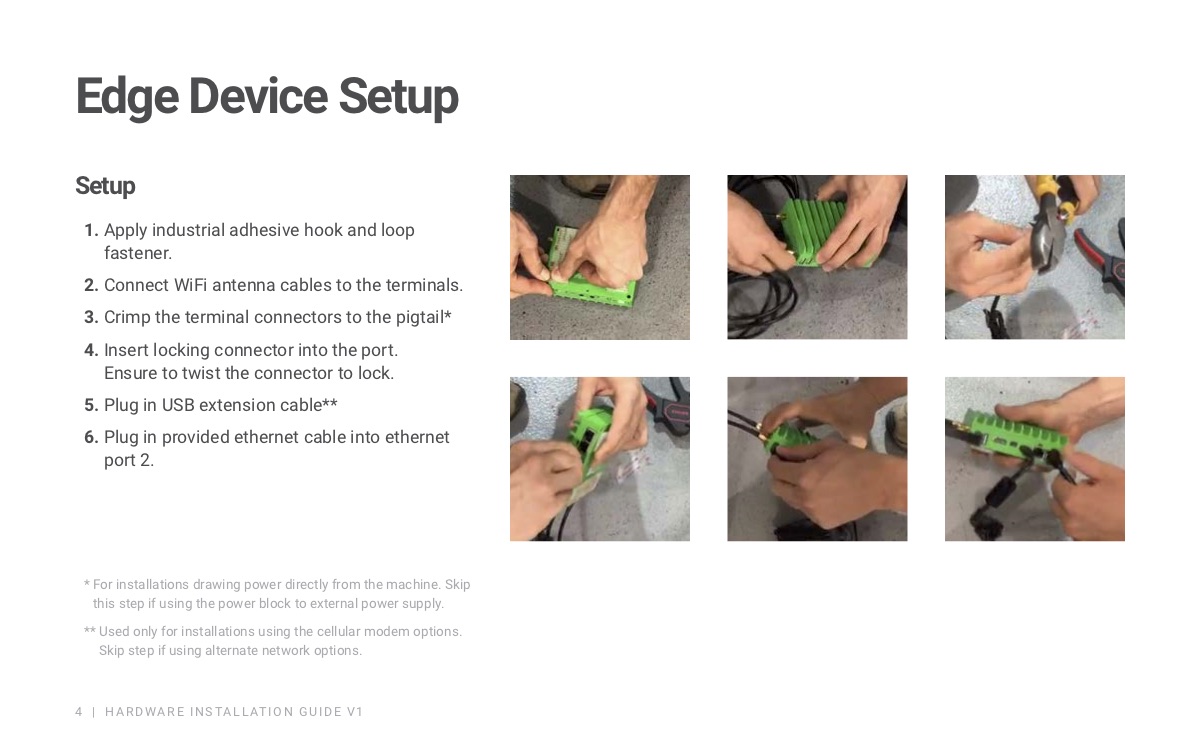 Edge Device Setup

Setup

1. Apply industrial adhesive hook and loop fastener.
2. Connect WiFi antenna cables to the terminals.
3. Crimp the terminal connectors to the pigtail*
4. Insert locking connector into the port. Ensure to twist the connector to lock.
5. Plug in USB extension cable**
6. Plug in provided ethernet cable into ethernet port 2.

* For installations drawing power directly from the machine. Skip this step if using the power block to external power supply.

** Used only for installations using the cellular modem options. Skip step if using alternate network options.

4 | HARDWARE INSTALLATION GUIDE V1